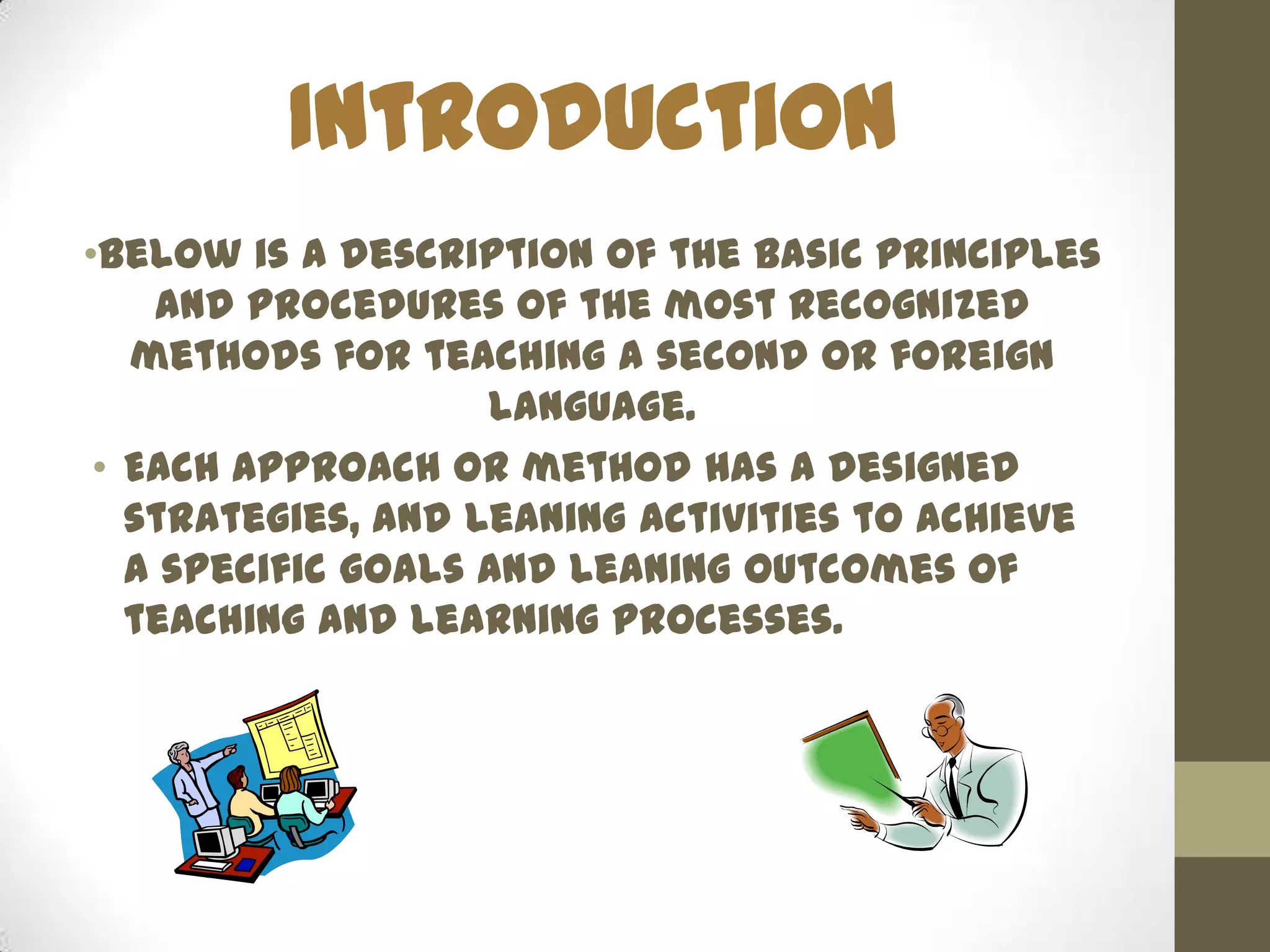 INTRODUCTION

•BELOW IS A DESCRIPTION OF THE BASIC PRINCIPLES AND PROCEDURES OF THE MOST RECOGNIZED METHODS FOR TEACHING A SECOND OR FOREIGN LANGUAGE.

• EACH APPROACH OR METHOD HAS A DESIGNED STRATEGIES, AND LEANING ACTIVITIES TO ACHIEVE A SPECIFIC GOALS AND LEANING OUTCOMES OF TEACHING AND LEARNING PROCESSES.